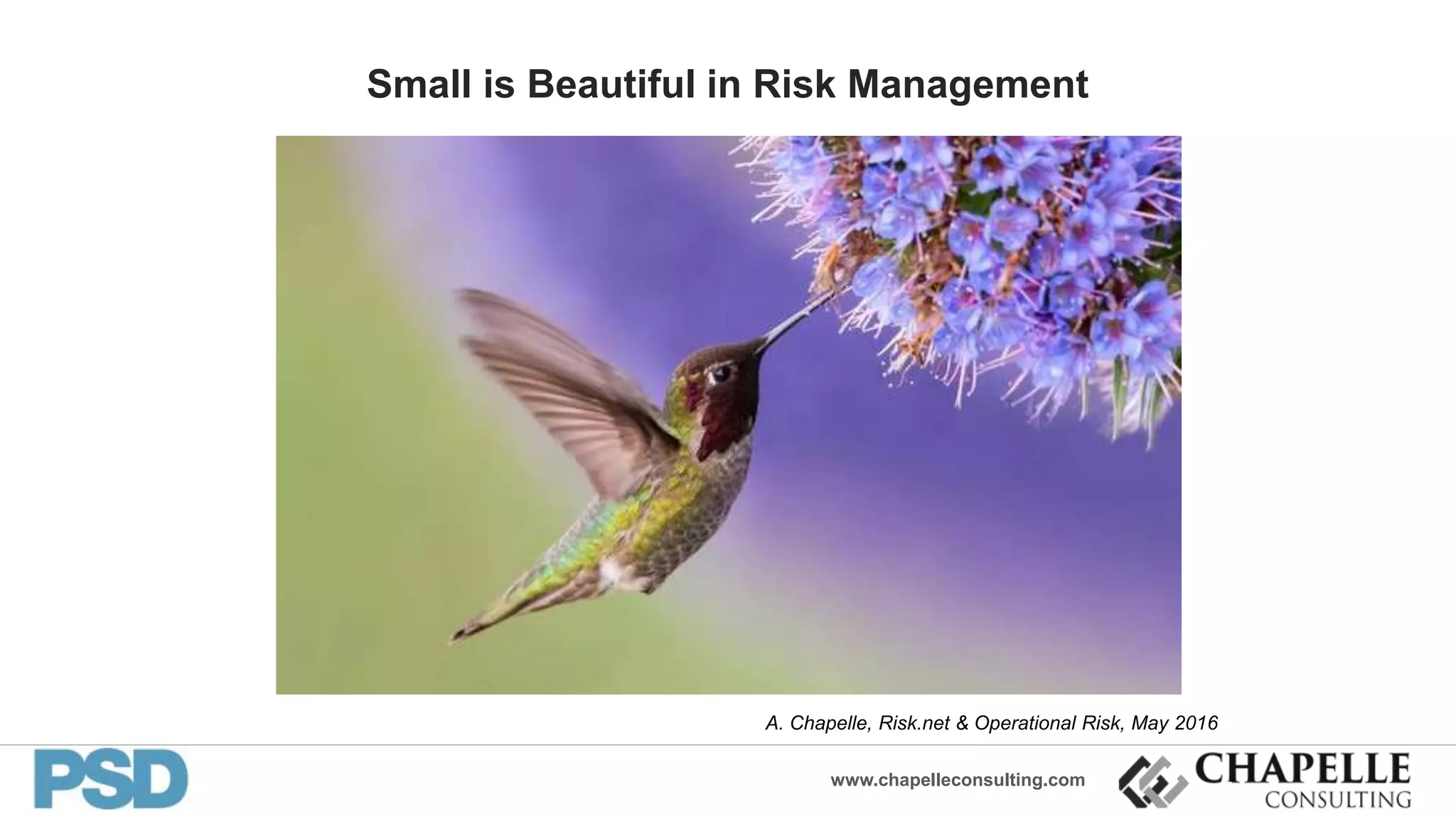 Small is Beautiful in Risk Management

A. Chapelle, Risk.net & Operational Risk, May 2016

PSD

www.chapelleconsulting.com

CHAPELLE CONSULTING